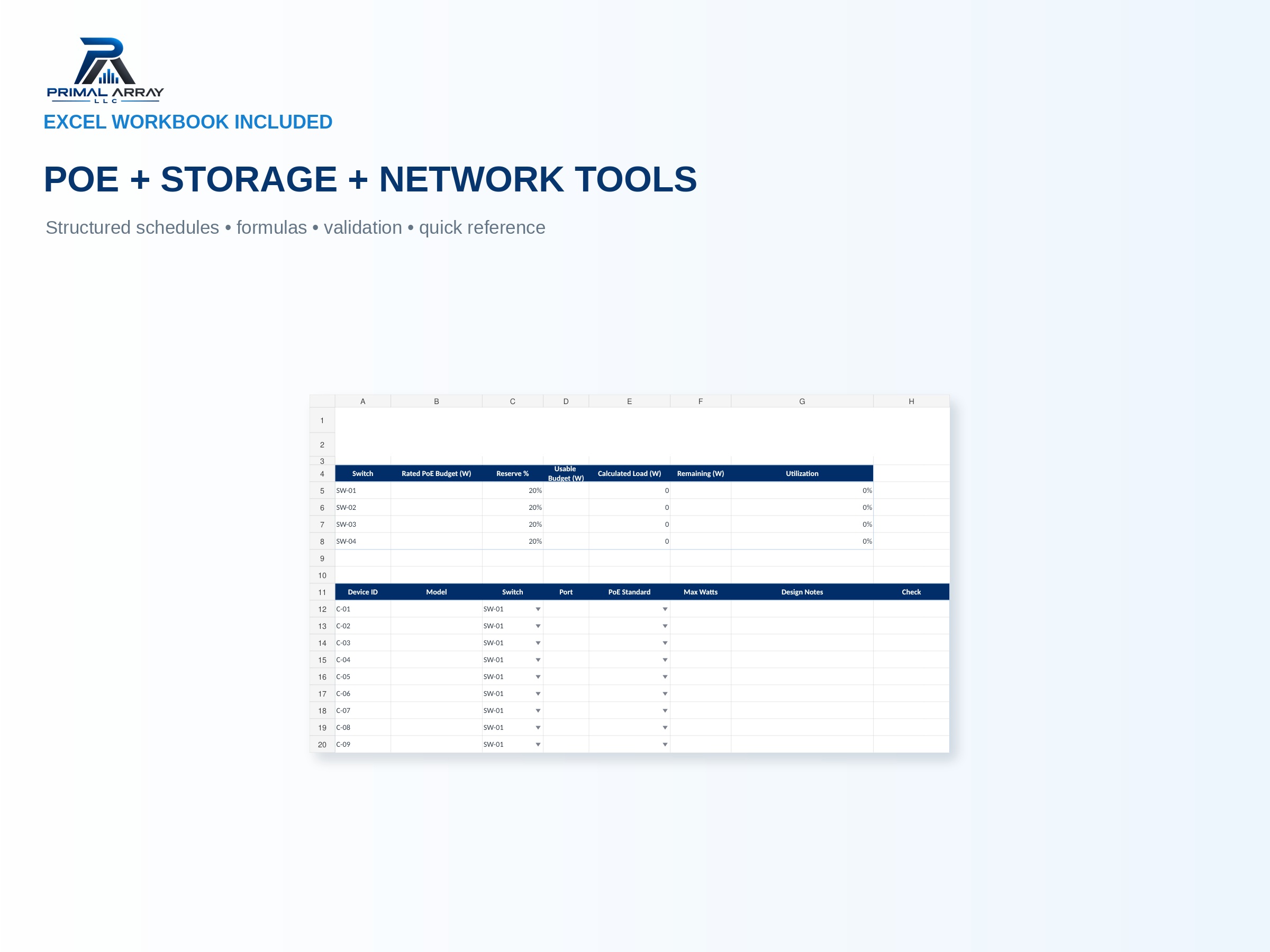 PRIMAL ARRAY
LLC

EXCEL WORKBOOK INCLUDED

POE + STORAGE + NETWORK TOOLS

Structured schedules • formulas • validation • quick reference

| | A | B | C | D | E | F | G | H |
|---|---|---|---|---|---|---|---|---|
| 1 | | | | | | | | |
| 2 | | | | | | | | |
| 3 | | | | | | | | |
| 4 | Switch | Rated PoE Budget (W) | Reserve % | Usable Budget (W) | Calculated Load (W) | Remaining (W) | Utilization | |
| 5 | SW-01 | | 20% | | 0 | | 0% | |
| 6 | SW-02 | | 20% | | 0 | | 0% | |
| 7 | SW-03 | | 20% | | 0 | | 0% | |
| 8 | SW-04 | | 20% | | 0 | | 0% | |
| 9 | | | | | | | | |
| 10 | | | | | | | | |
| 11 | Device ID | Model | Switch | Port | PoE Standard | Max Watts | Design Notes | Check |
| 12 | C-01 | | SW-01 | | | | | |
| 13 | C-02 | | SW-01 | | | | | |
| 14 | C-03 | | SW-01 | | | | | |
| 15 | C-04 | | SW-01 | | | | | |
| 16 | C-05 | | SW-01 | | | | | |
| 17 | C-06 | | SW-01 | | | | | |
| 18 | C-07 | | SW-01 | | | | | |
| 19 | C-08 | | SW-01 | | | | | |
| 20 | C-09 | | SW-01 | | | | | |